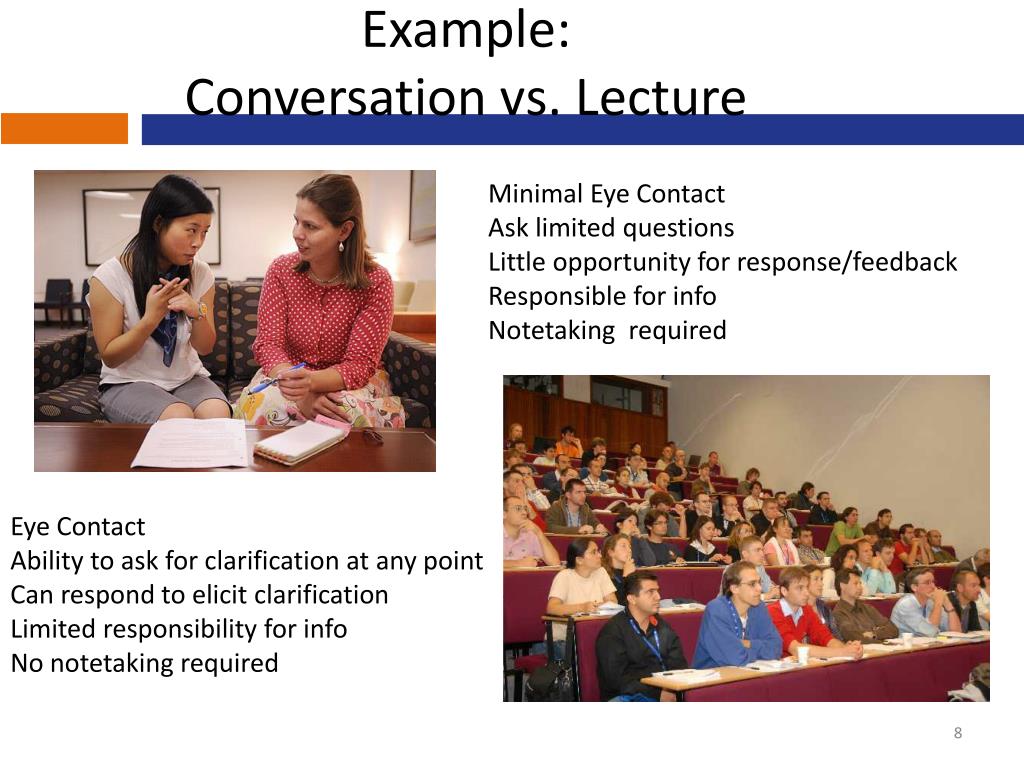 Example:
Conversation vs. Lecture

Minimal Eye Contact
Ask limited questions
Little opportunity for response/feedback
Responsible for info
Notetaking required

Eye Contact
Ability to ask for clarification at any point
Can respond to elicit clarification
Limited responsibility for info
No notetaking required

8